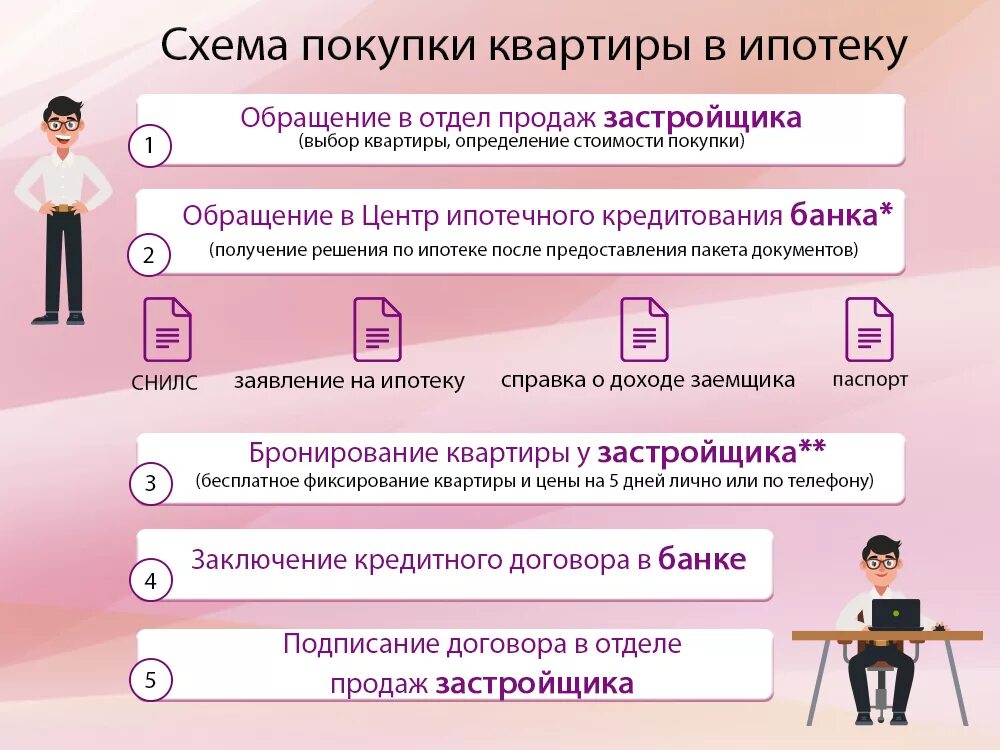 Схема покупки квартиры в ипотеку

1
Обращение в отдел продаж застройщика
(выбор квартиры, определение стоимости покупки)

2
Обращение в Центр ипотечного кредитования банка*
(получение решения по ипотеке после предоставления пакета документов)

СНИЛС
заявление на ипотеку
справка о доходе заемщика
паспорт

3
Бронирование квартиры у застройщика**
(бесплатное фиксирование квартиры и цены на 5 дней лично или по телефону)

4
Заключение кредитного договора в банке

5
Подписание договора в отделе продаж застройщика